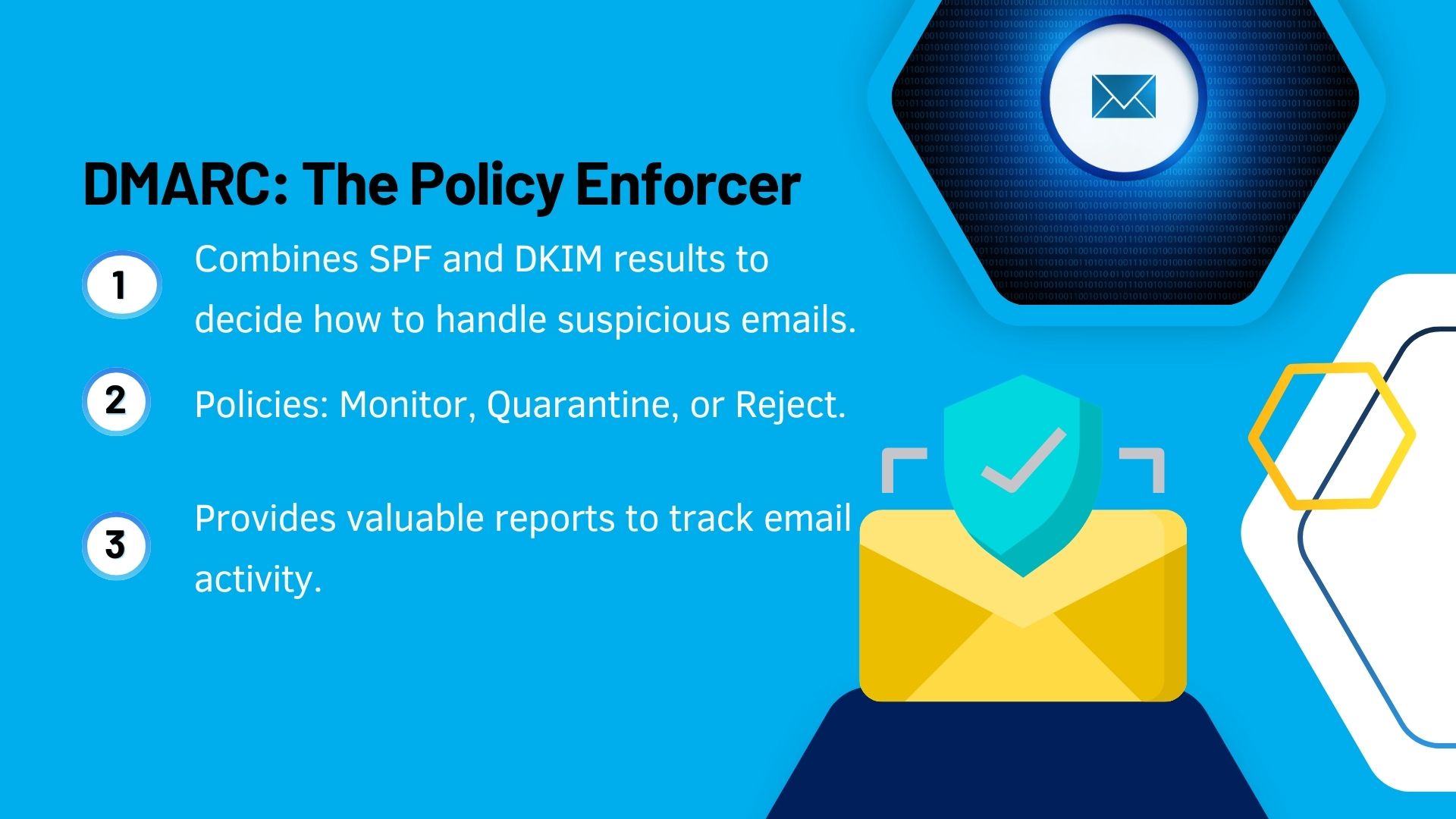 DMARC: The Policy Enforcer

1 Combines SPF and DKIM results to decide how to handle suspicious emails.

2 Policies: Monitor, Quarantine, or Reject.

3 Provides valuable reports to track email activity.